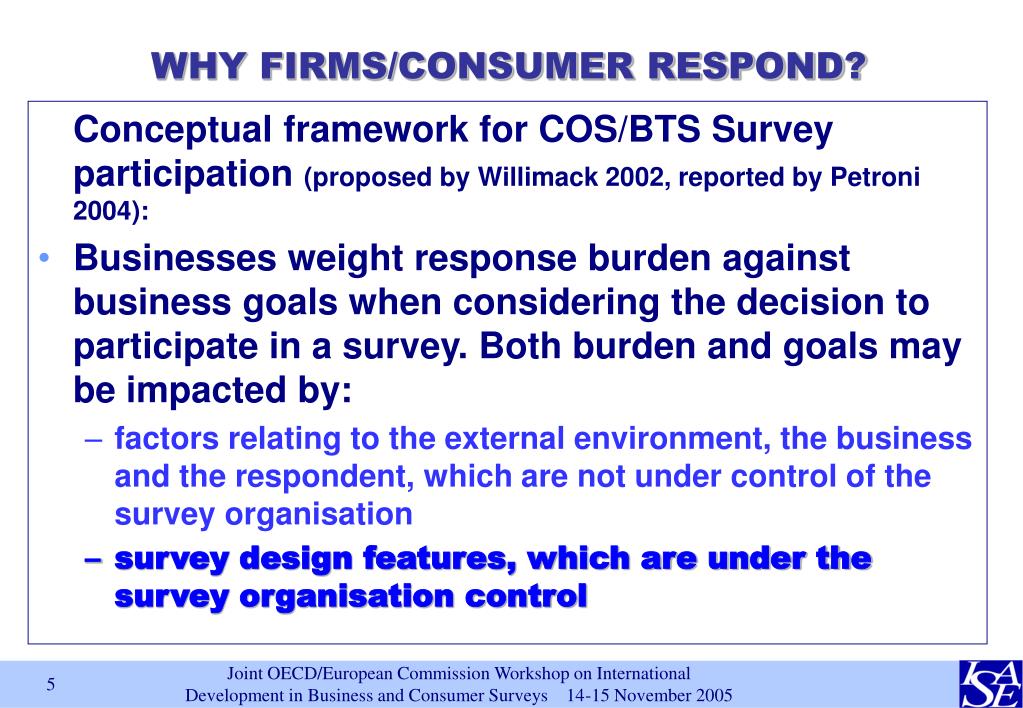 WHY FIRMS/CONSUMER RESPOND?

Conceptual framework for COS/BTS Survey participation (proposed by Willimack 2002, reported by Petroni 2004):

• Businesses weight response burden against business goals when considering the decision to participate in a survey. Both burden and goals may be impacted by:

– factors relating to the external environment, the business and the respondent, which are not under control of the survey organisation

– survey design features, which are under the survey organisation control

5

Joint OECD/European Commission Workshop on International Development in Business and Consumer Surveys 14-15 November 2005

ISAE